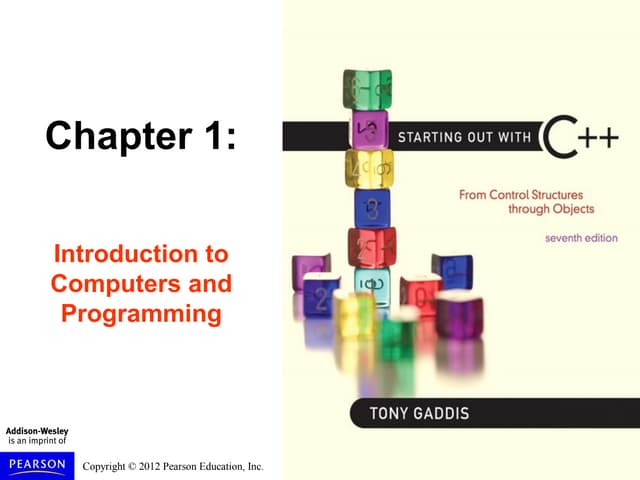 Chapter 1:

Introduction to Computers and Programming

STARTING OUT WITH C++

From Control Structures through Objects

seventh edition

TONY GADDIS

Addison-Wesley is an imprint of

PEARSON

Copyright © 2012 Pearson Education, Inc.